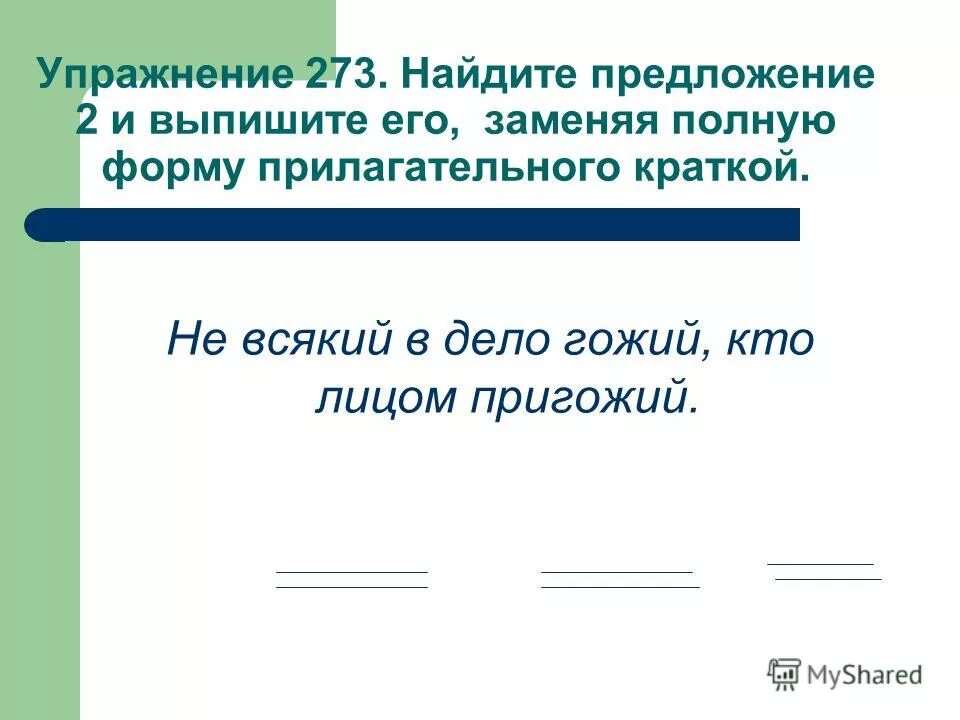 Упражнение 273. Найдите предложение 2 и выпишите его, заменяя полную форму прилагательного краткой.

Не всякий в дело гожий, кто лицом пригожий.

MyShared